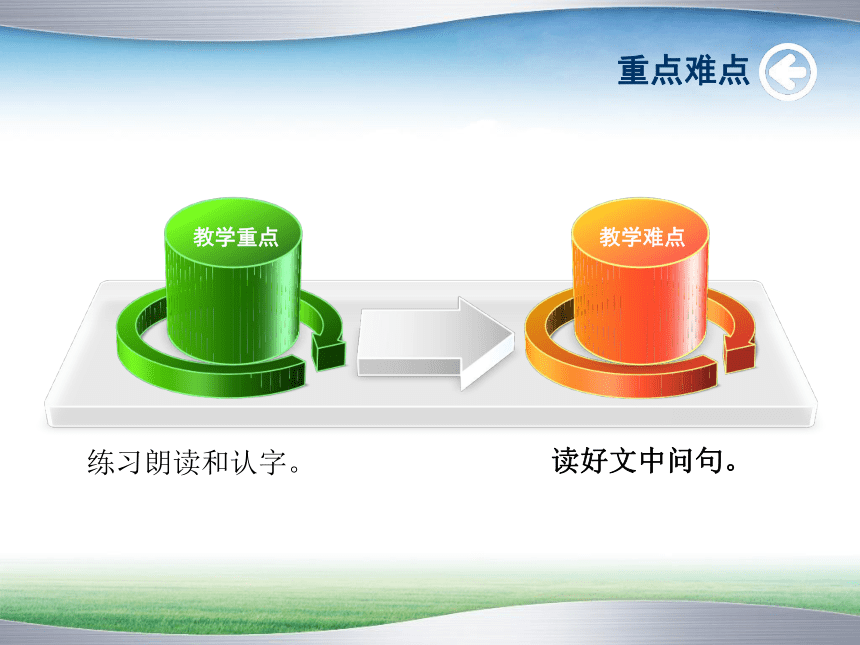 重点难点

教学重点

教学难点

练习朗读和认字。

读好文中问句。